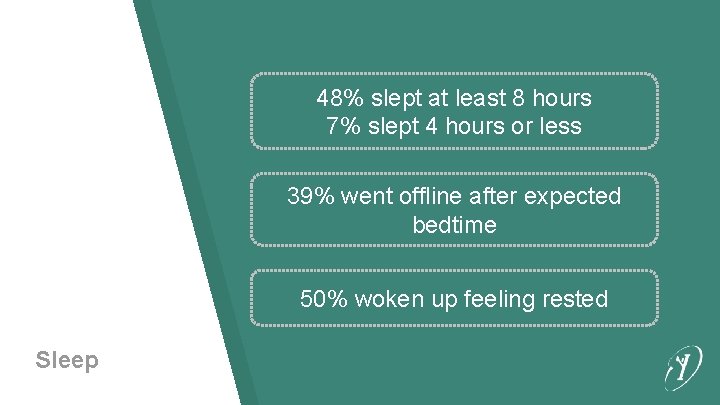 48% slept at least 8 hours
7% slept 4 hours or less

39% went offline after expected bedtime

50% woken up feeling rested

Sleep